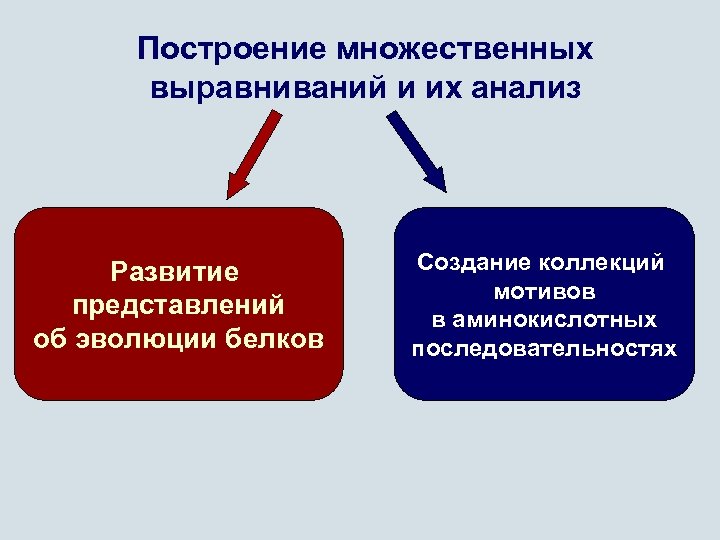 Построение множественных выравниваний и их анализ

Развитие представлений об эволюции белков

Создание коллекций мотивов в аминокислотных последовательностях